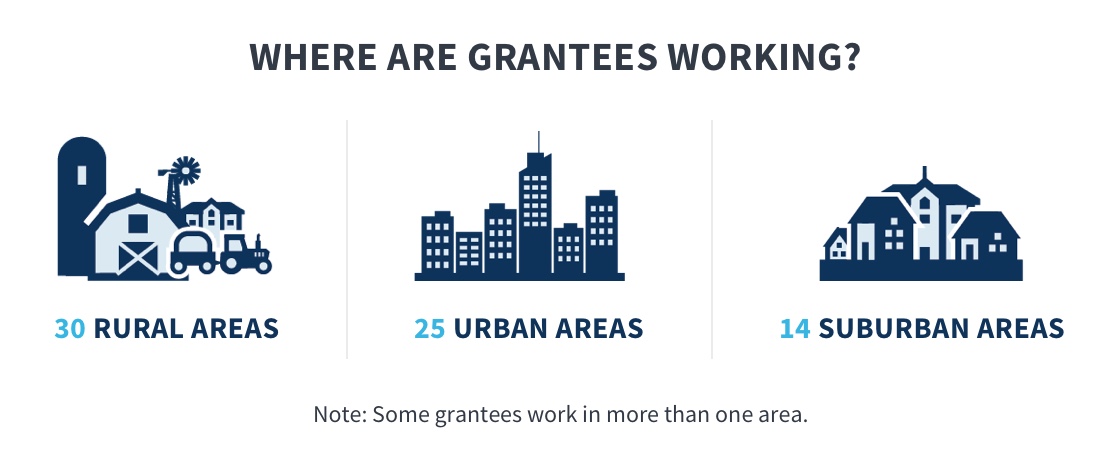 WHERE ARE GRANTEES WORKING?

30 RURAL AREAS

25 URBAN AREAS

14 SUBURBAN AREAS

Note: Some grantees work in more than one area.